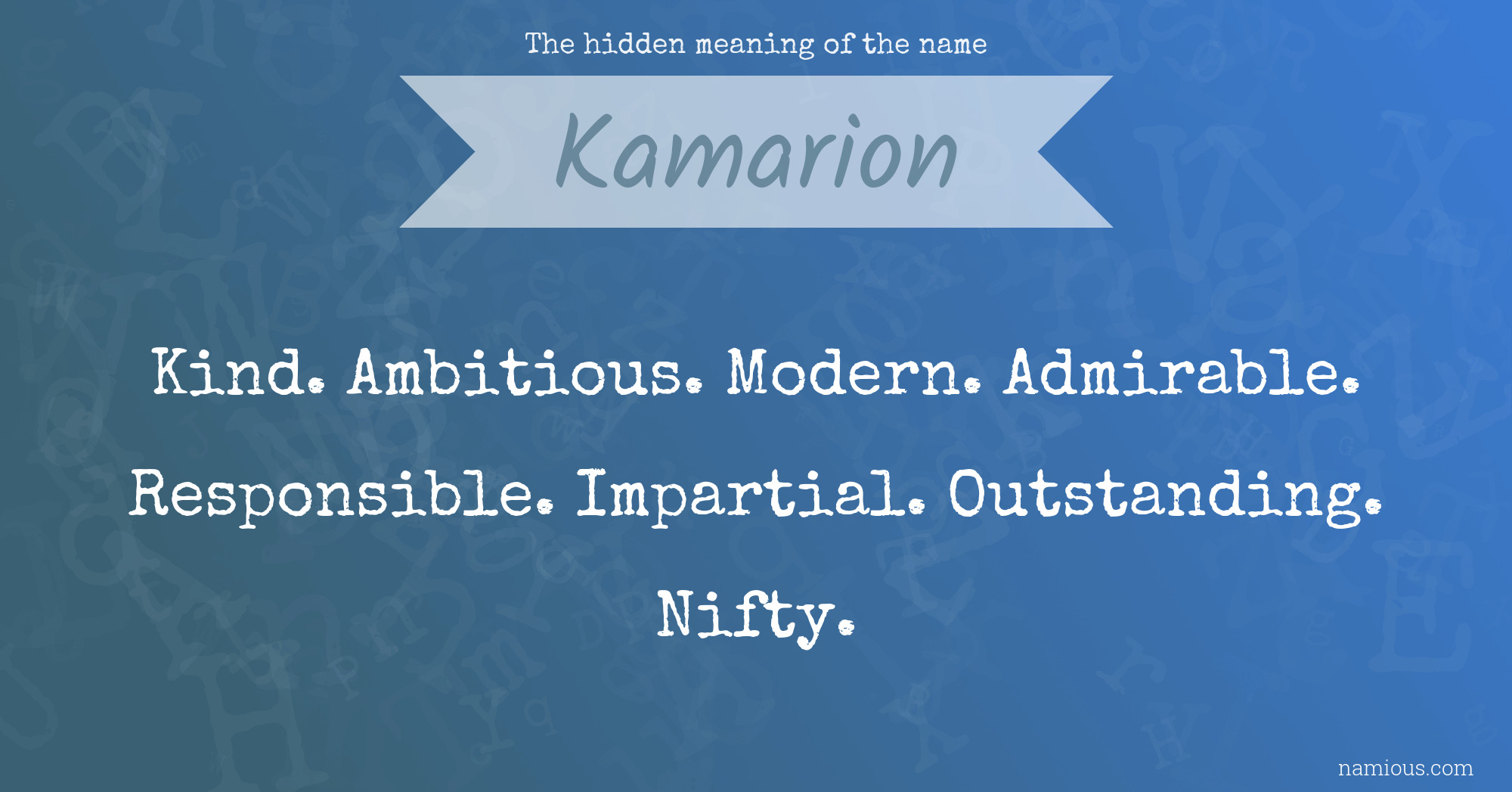 The hidden meaning of the name

Kamarion

Kind. Ambitious. Modern. Admirable. Responsible. Impartial. Outstanding. Nifty.

namious.com